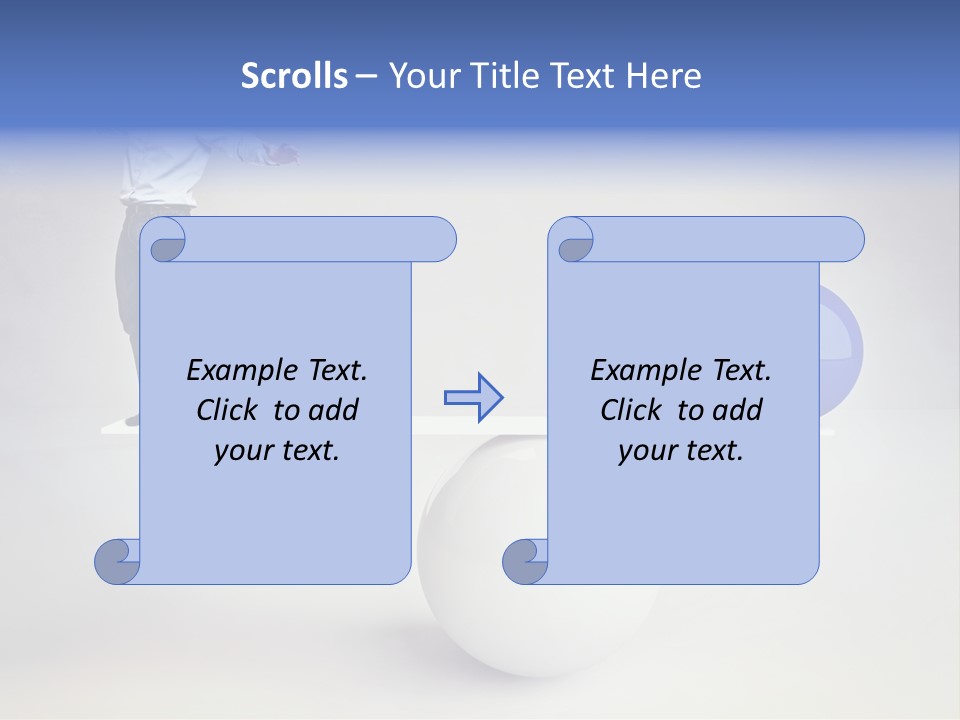 Scrolls – Your Title Text Here

Example Text. Click to add your text.

Example Text. Click to add your text.